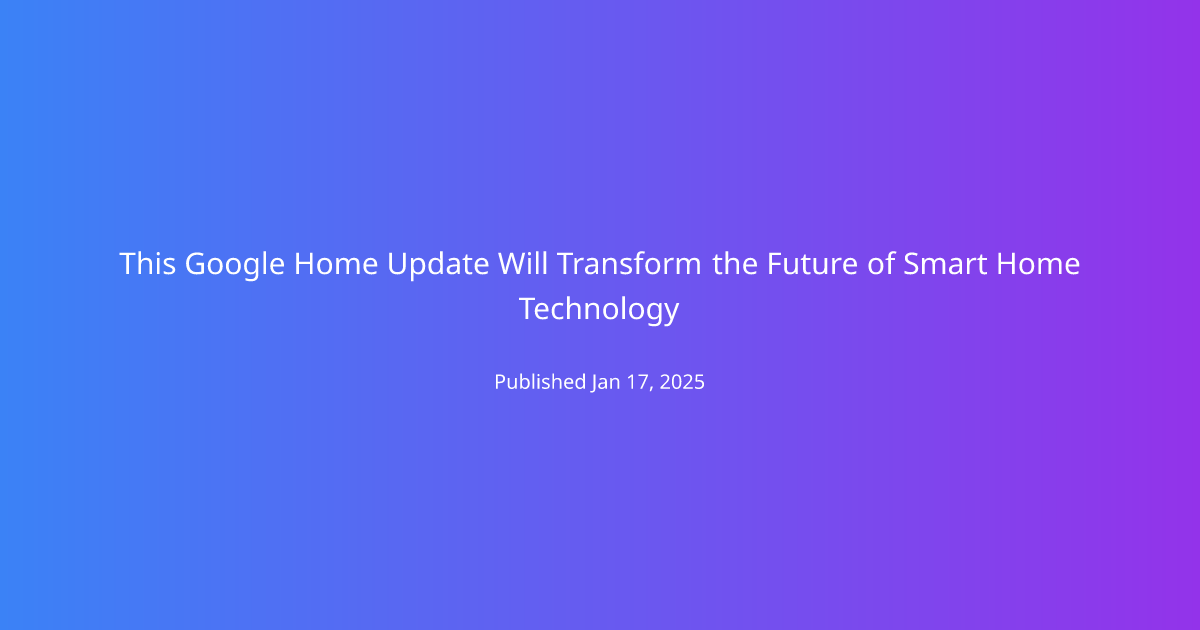 This Google Home Update Will Transform the Future of Smart Home Technology

Published Jan 17, 2025